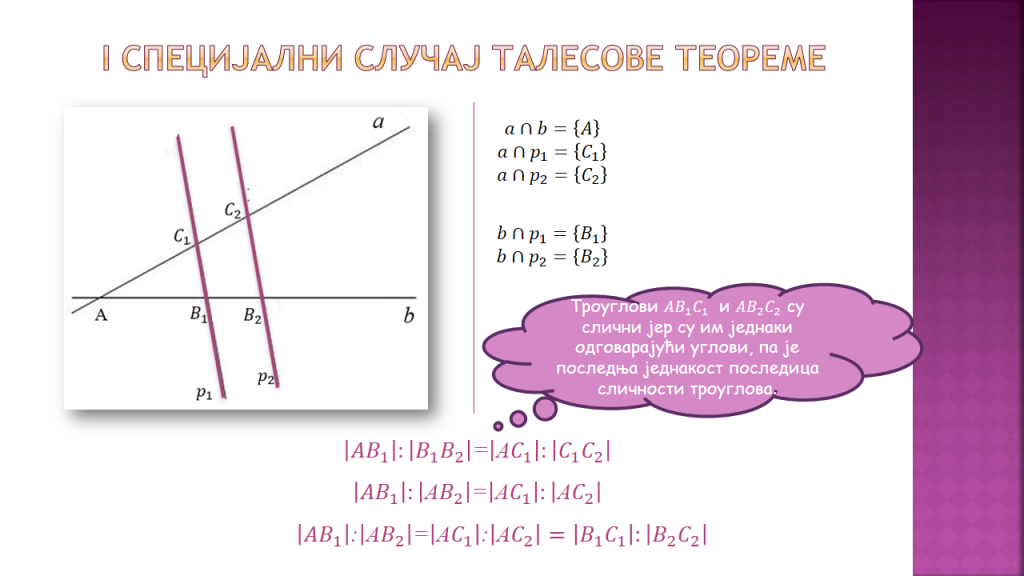 I СПЕЦИЈАЛНИ СЛУЧАЈ ТАЛЕСОВЕ ТЕОРЕМЕ

$a$

$C_2$

$C_1$

A $B_1$ $B_2$ $b$

$p_2$

$p_1$

$a \cap b = \{A\}$
$a \cap p_1 = \{C_1\}$
$a \cap p_2 = \{C_2\}$

$b \cap p_1 = \{B_1\}$
$b \cap p_2 = \{B_2\}$

Троуглови $AB_1C_1$ и $AB_2C_2$ су слични јер су им једнаки одговарајући углови, па је последња једнакост последица сличности троуглова.

$|AB_1|:|B_1B_2|=|AC_1|:|C_1C_2|$

$|AB_1|:|AB_2|=|AC_1|:|AC_2|$

$|AB_1|:|AB_2|=|AC_1|:|AC_2| = |B_1C_1|:|B_2C_2|$